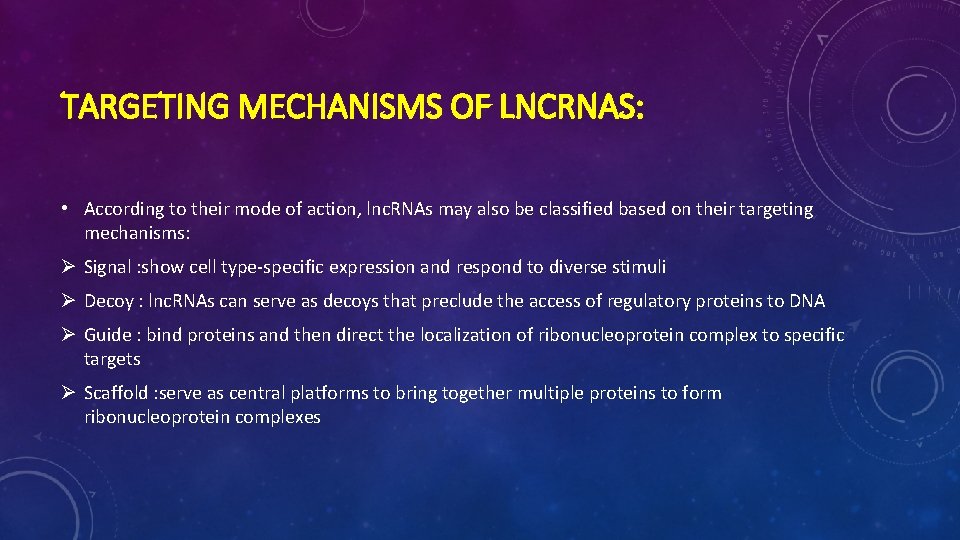 TARGETING MECHANISMS OF LNCRNAS:

• According to their mode of action, lncRNAs may also be classified based on their targeting mechanisms:

➢ Signal :show cell type-specific expression and respond to diverse stimuli

➢ Decoy : lncRNAs can serve as decoys that preclude the access of regulatory proteins to DNA

➢ Guide : bind proteins and then direct the localization of ribonucleoprotein complex to specific targets

➢ Scaffold :serve as central platforms to bring together multiple proteins to form ribonucleoprotein complexes